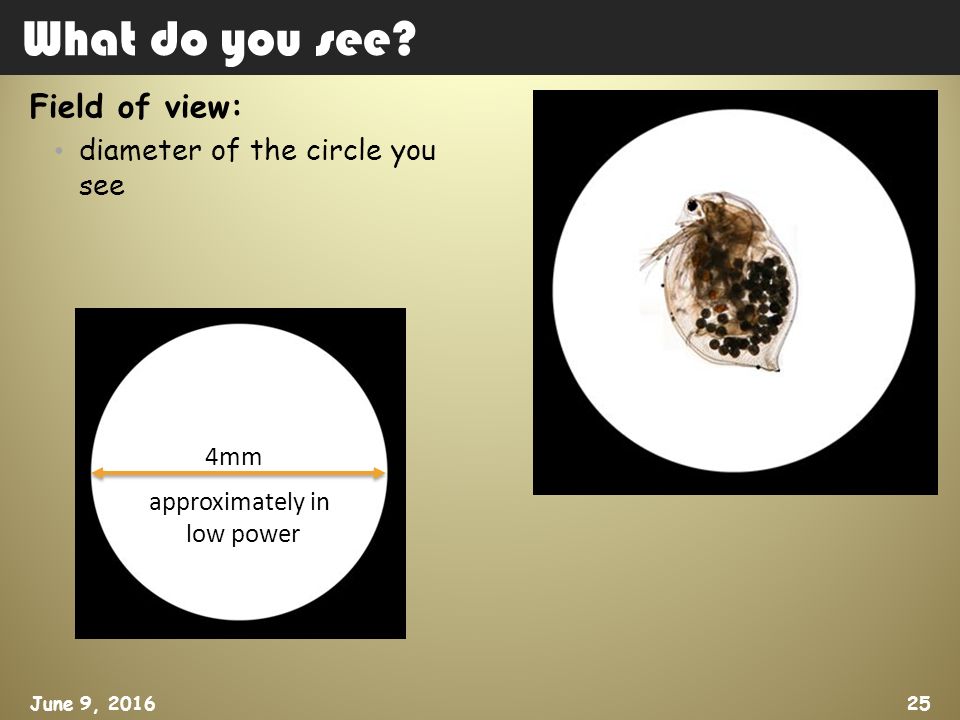 What do you see?

Field of view:

• diameter of the circle you see

4mm

approximately in low power

June 9, 2016

25